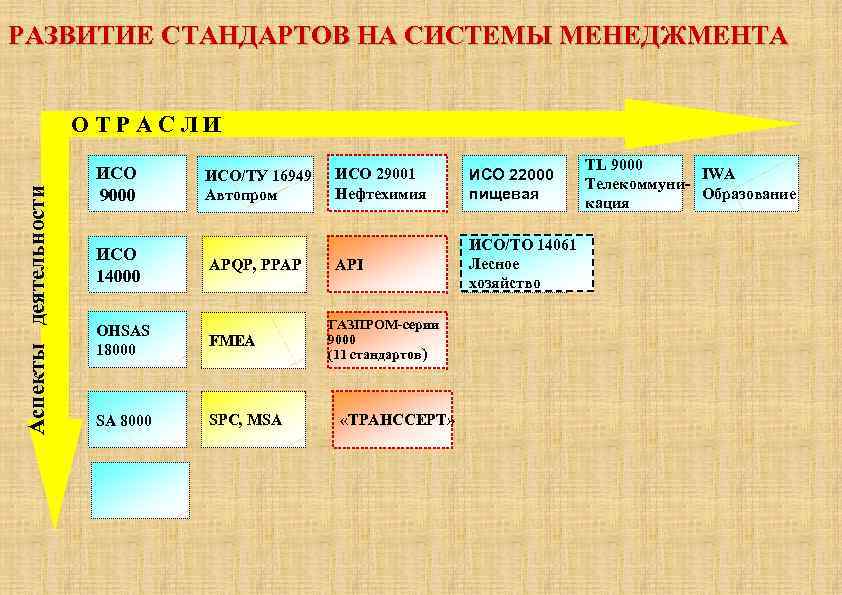 РАЗВИТИЕ СТАНДАРТОВ НА СИСТЕМЫ МЕНЕДЖМЕНТА

О Т Р А С Л И

Аспекты деятельности

ИСО 9000

ИСО/ТУ 16949 Автопром

ИСО 29001 Нефтехимия

ИСО 22000 пищевая

TL 9000 Телекоммуникация

IWA Образование

ИСО 14000

APQP, PPAP

API

ИСО/ТО 14061 Лесное хозяйство

OHSAS 18000

FMEA

ГАЗПРОМ-серии 9000 (11 стандартов)

SA 8000

SPC, MSA

«ТРАНССЕРТ»